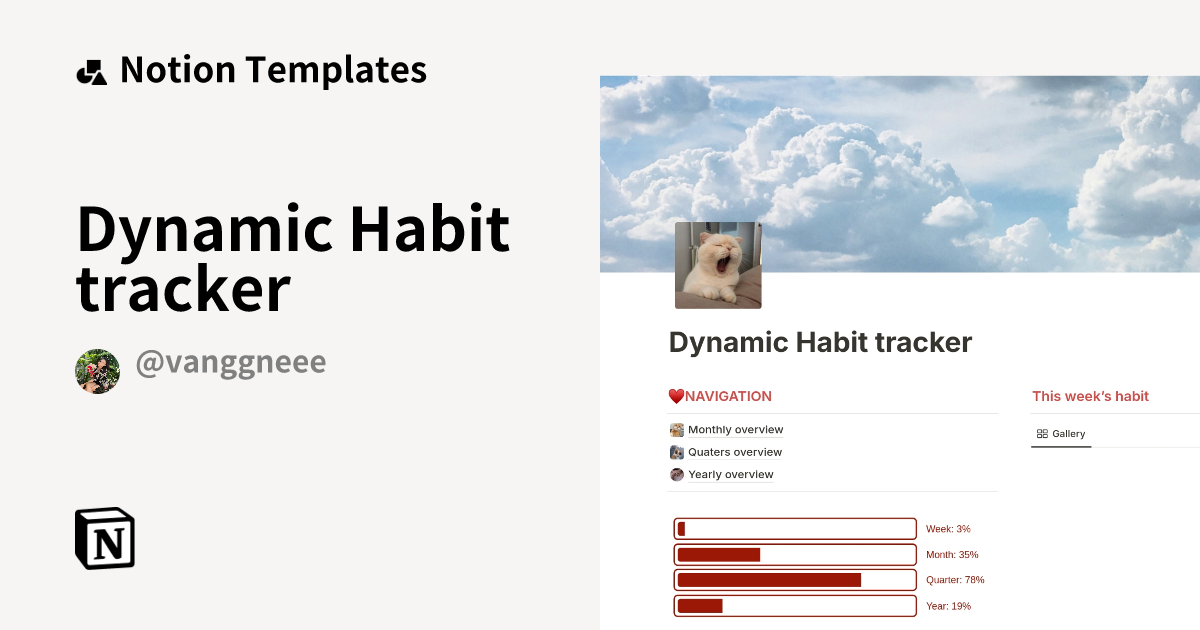 Notion Templates

Dynamic Habit tracker

@vanggneee

N

Dynamic Habit tracker

❤️NAVIGATION

Monthly overview

Quaters overview

Yearly overview

Week: 3%

Month: 35%

Quarter: 78%

Year: 19%

This week's habit

Gallery